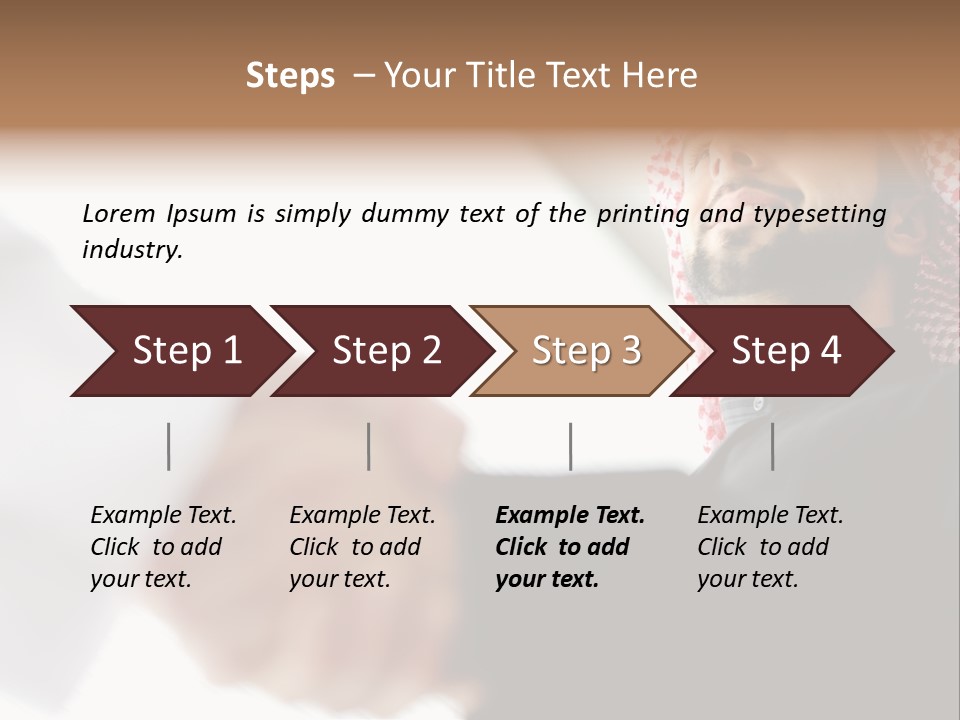 Steps – Your Title Text Here

Lorem Ipsum is simply dummy text of the printing and typesetting industry.

Step 1

Step 2

Step 3

Step 4

Example Text. Click to add your text.

Example Text. Click to add your text.

Example Text. Click to add your text.

Example Text. Click to add your text.